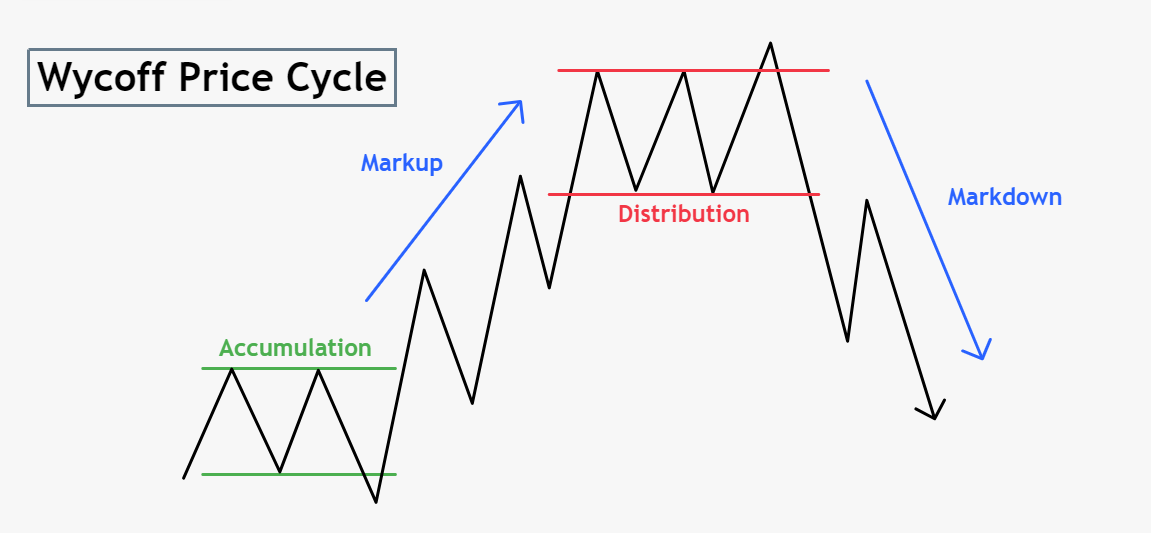 Wycoff Price Cycle

Markup

Distribution

Markdown

Accumulation